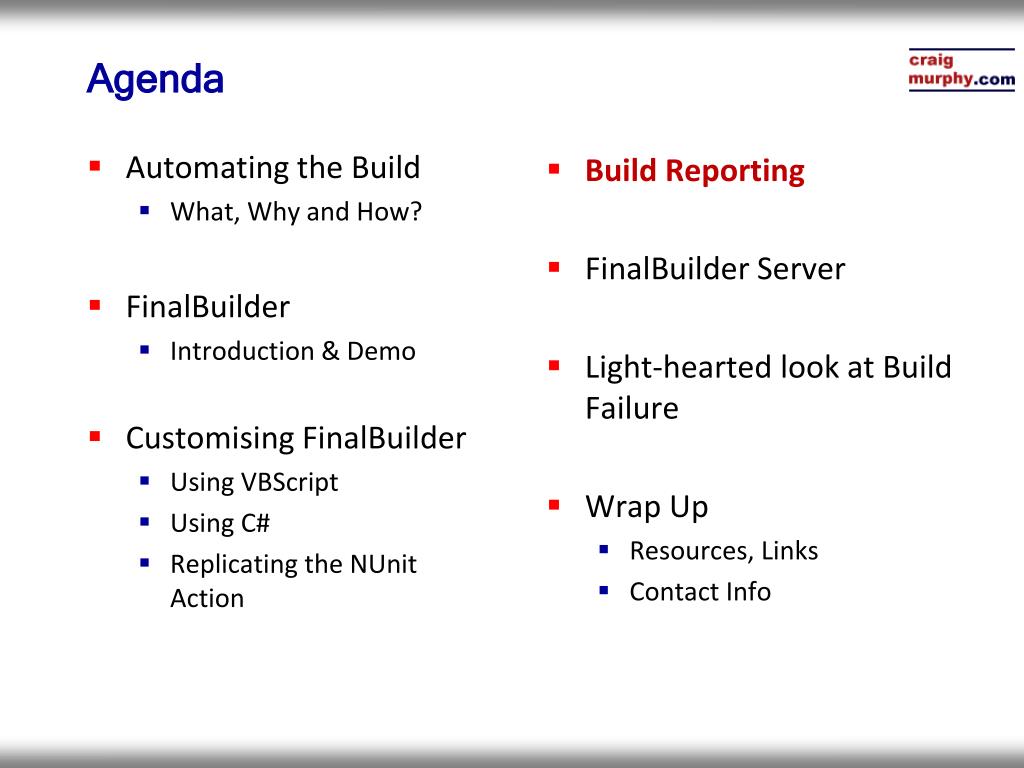 Agenda

craig
murphy.com

- Automating the Build
  - What, Why and How?
- FinalBuilder
  - Introduction & Demo
- Customising FinalBuilder
  - Using VBScript
  - Using C#
  - Replicating the NUnit Action

- Build Reporting
- FinalBuilder Server
- Light-hearted look at Build Failure
- Wrap Up
  - Resources, Links
  - Contact Info